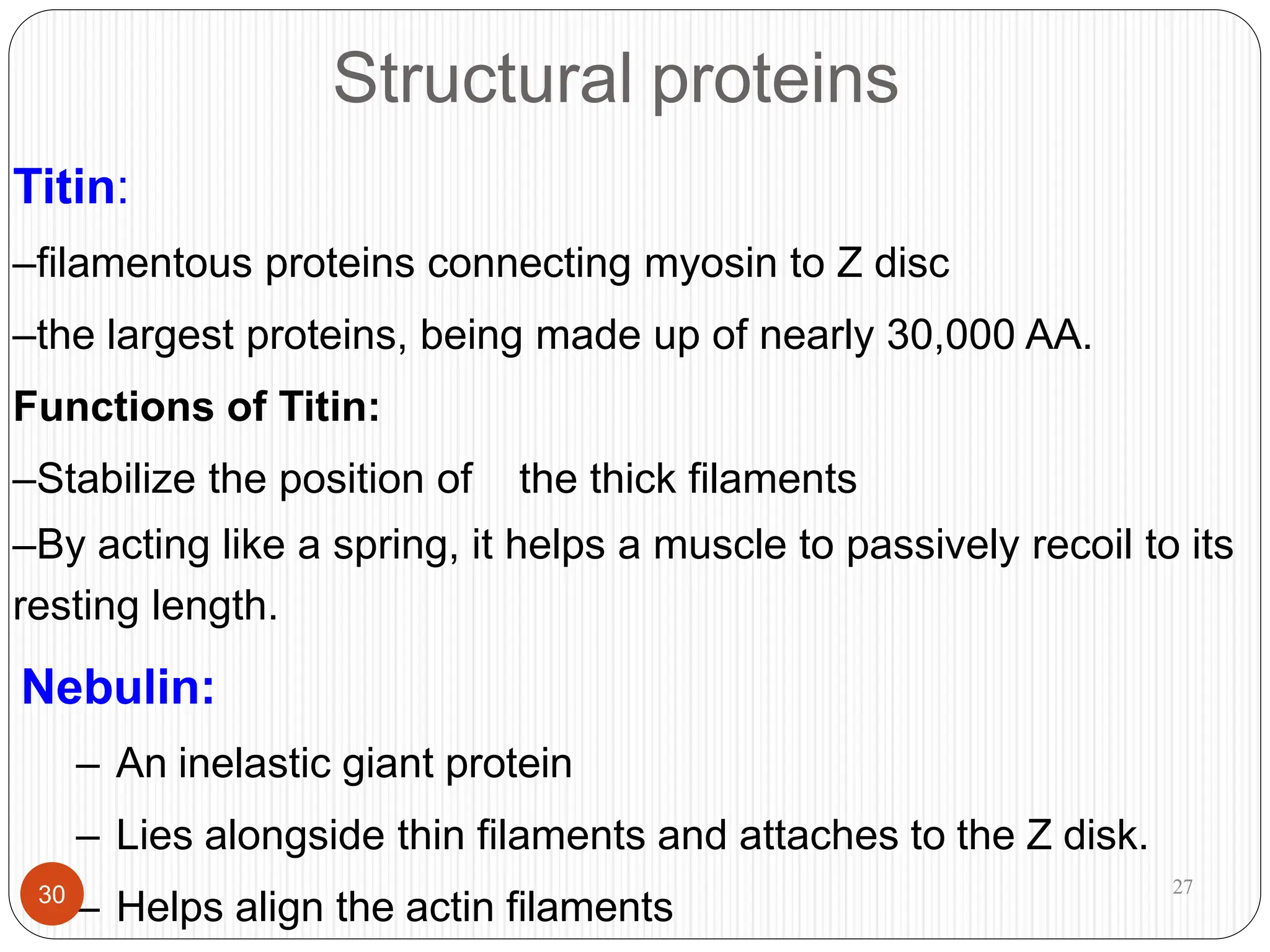 Structural proteins

Titin:

–filamentous proteins connecting myosin to Z disc

–the largest proteins, being made up of nearly 30,000 AA.

Functions of Titin:

–Stabilize the position of the thick filaments

–By acting like a spring, it helps a muscle to passively recoil to its resting length.

Nebulin:

– An inelastic giant protein

– Lies alongside thin filaments and attaches to the Z disk.

– Helps align the actin filaments

30

27